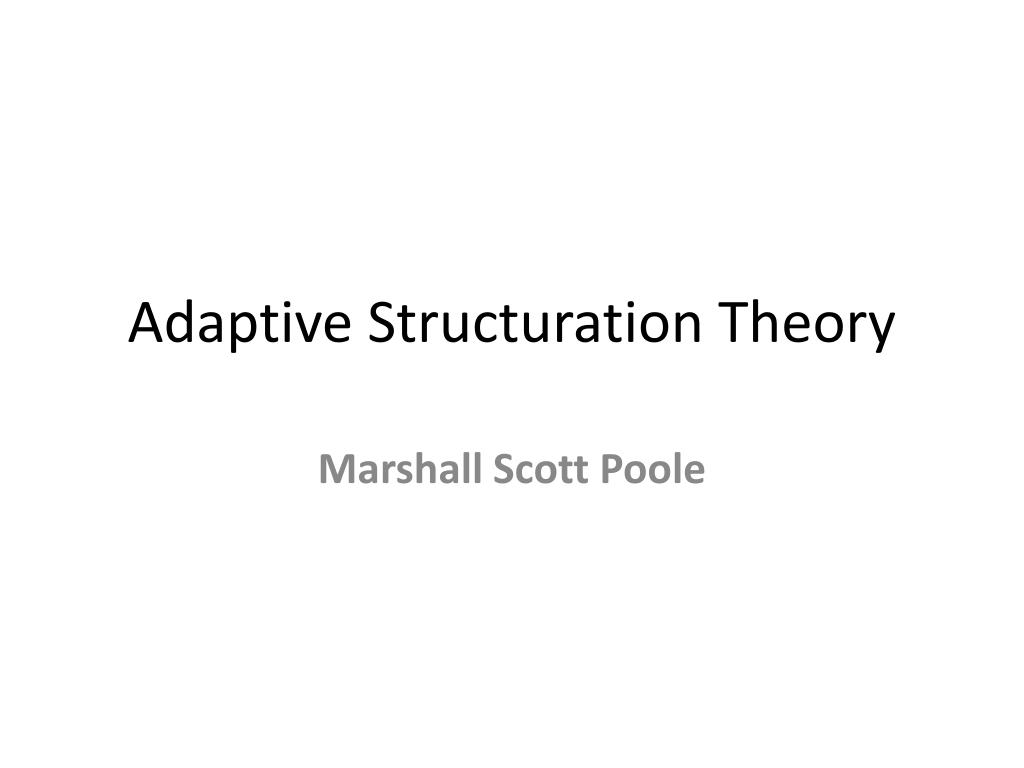 Adaptive Structuration Theory

Marshall Scott Poole